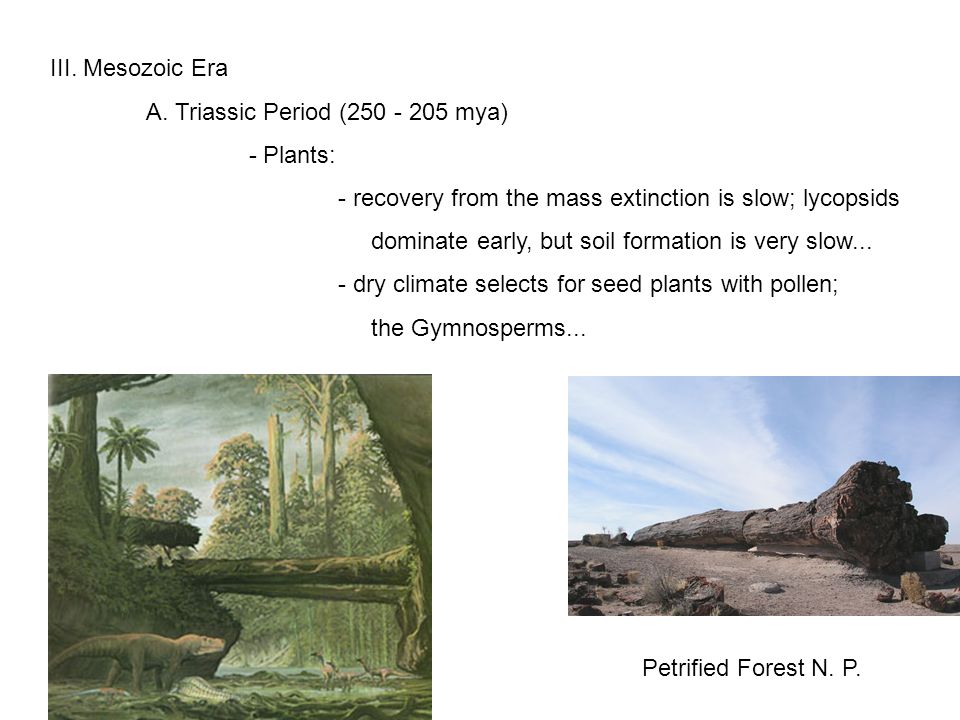 III. Mesozoic Era

A. Triassic Period (250 - 205 mya)

- Plants:

- recovery from the mass extinction is slow; lycopsids dominate early, but soil formation is very slow...

- dry climate selects for seed plants with pollen; the Gymnosperms...

Petrified Forest N. P.